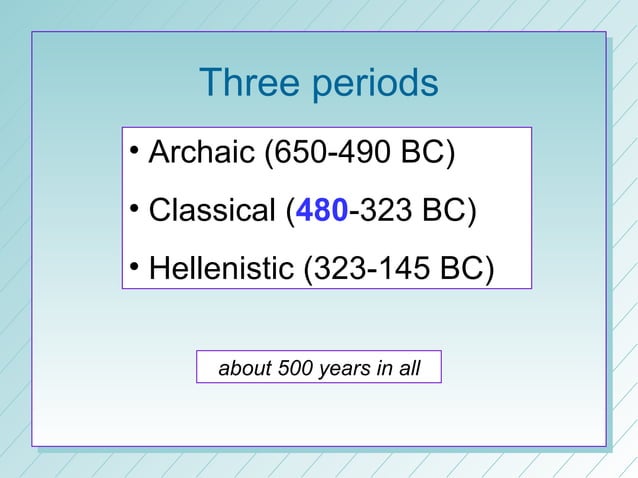 Three periods

• Archaic (650-490 BC)
• Classical (480-323 BC)
• Hellenistic (323-145 BC)

about 500 years in all